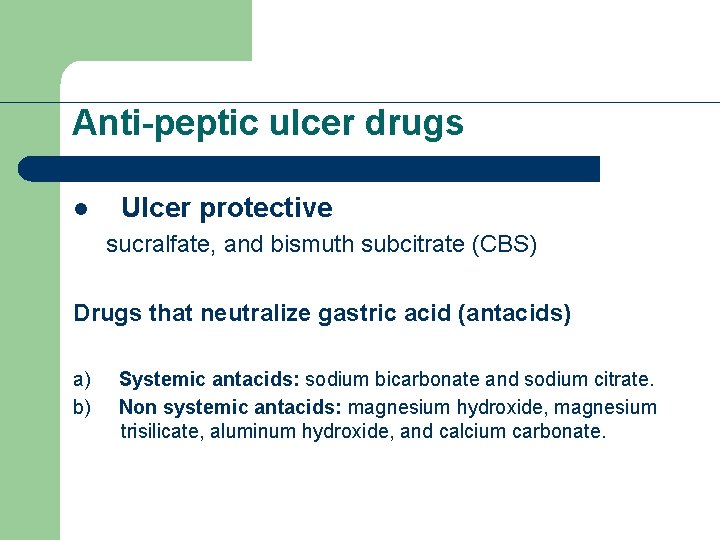 Anti-peptic ulcer drugs

● Ulcer protective

sucralfate, and bismuth subcitrate (CBS)

Drugs that neutralize gastric acid (antacids)

a) Systemic antacids: sodium bicarbonate and sodium citrate.

b) Non systemic antacids: magnesium hydroxide, magnesium trisilicate, aluminum hydroxide, and calcium carbonate.